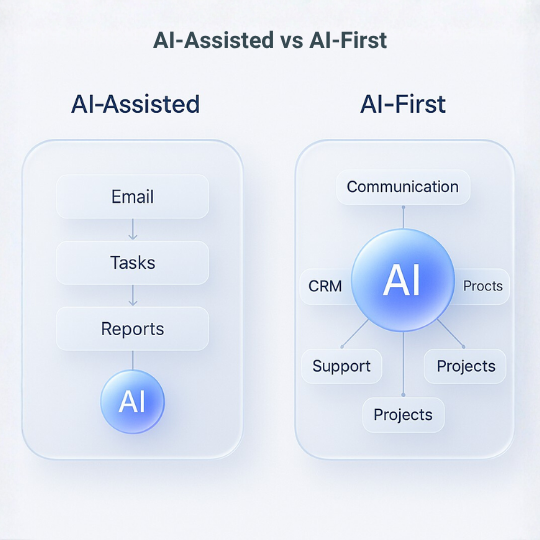 AI-Assisted vs AI-First

AI-Assisted

Email

Tasks

Reports

AI

AI-First

Communication

CRM

AI

Procts

Support

Projects

Projects